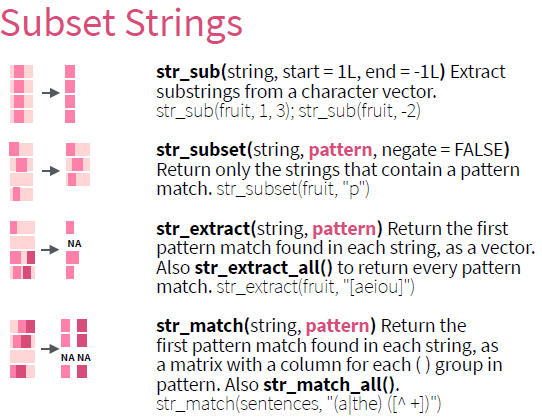 Subset Strings

str_sub(string, start = 1L, end = -1L) Extract substrings from a character vector.
str_sub(fruit, 1, 3); str_sub(fruit, -2)

str_subset(string, pattern, negate = FALSE) Return only the strings that contain a pattern match. str_subset(fruit, "p")

NA

str_extract(string, pattern) Return the first pattern match found in each string, as a vector. Also str_extract_all() to return every pattern match. str_extract(fruit, "[aeiou]")

NA NA

str_match(string, pattern) Return the first pattern match found in each string, as a matrix with a column for each ( ) group in pattern. Also str_match_all().
str_match(sentences, "(a|the) ([^ +])")